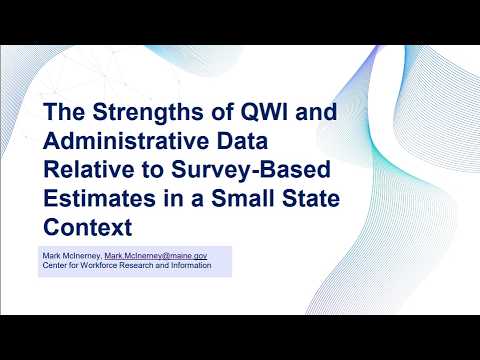 The Strengths of QWI and Administrative Data Relative to Survey-Based Estimates in a Small State Context

Mark McInerney, Mark.McInerney@maine.gov
Center for Workforce Research and Information